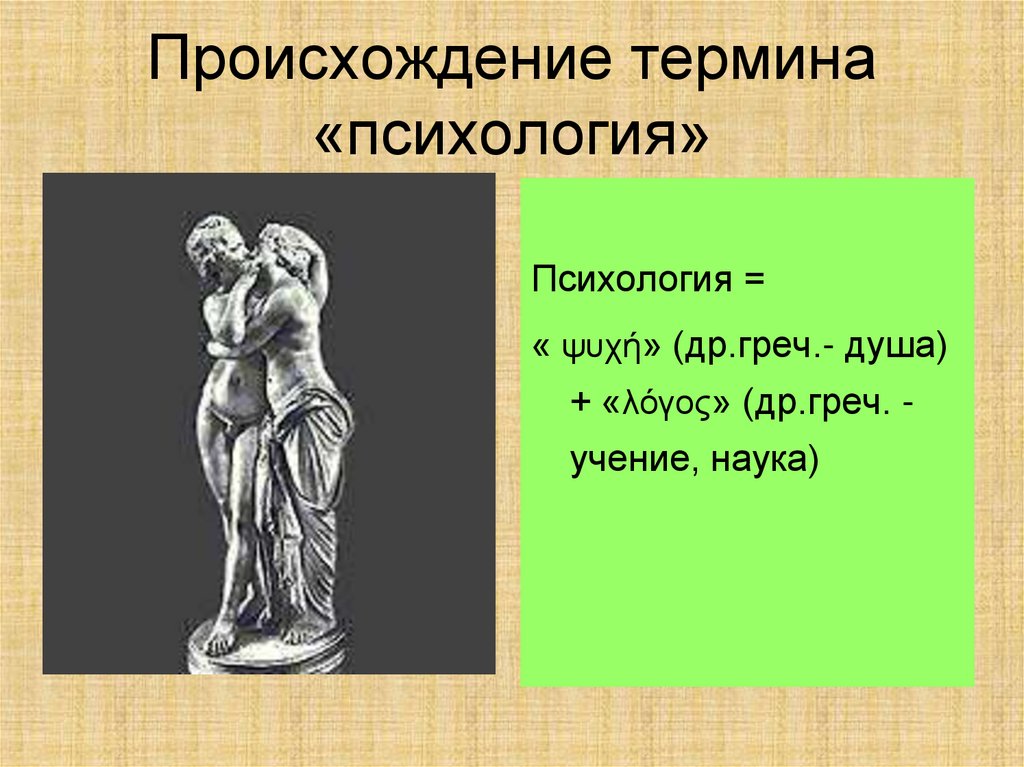 Происхождение термина «психология»

Психология =

« ψυχή» (др.греч.- душа) + «λόγος» (др.греч. - учение, наука)